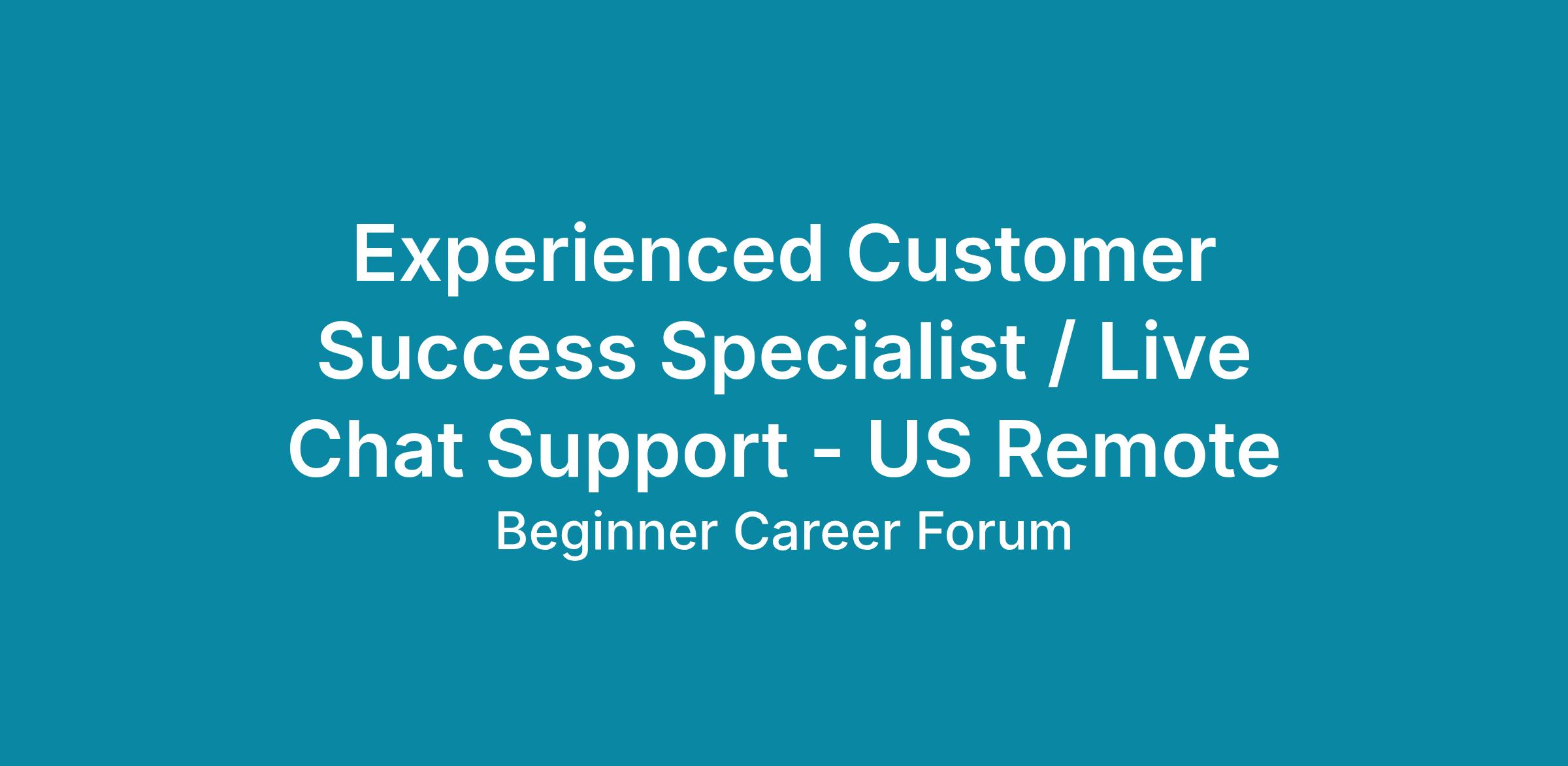 Experienced Customer Success Specialist / Live Chat Support - US Remote

Beginner Career Forum